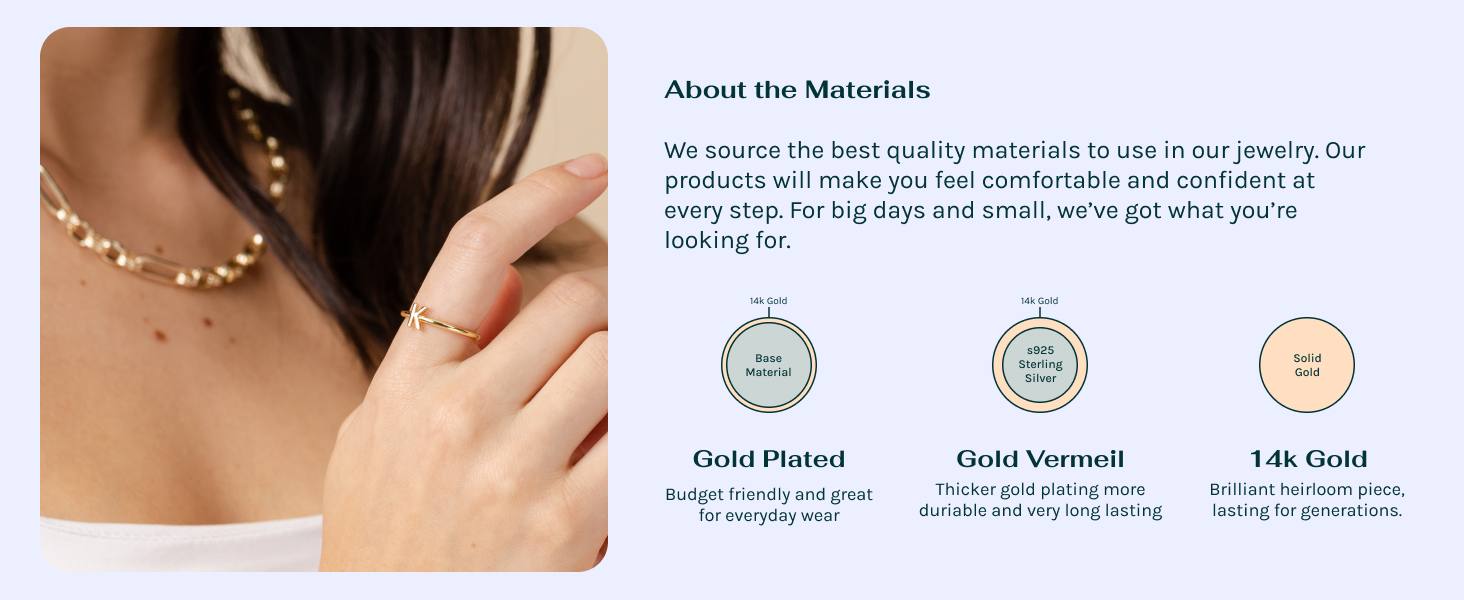 About the Materials

We source the best quality materials to use in our jewelry. Our products will make you feel comfortable and confident at every step. For big days and small, we've got what you're looking for.

14k Gold

Base Material

Gold Plated

Budget friendly and great for everyday wear

14k Gold

s925 Sterling Silver

Gold Vermeil

Thicker gold plating more duriable and very long lasting

Solid Gold

14k Gold

Brilliant heirloom piece, lasting for generations.